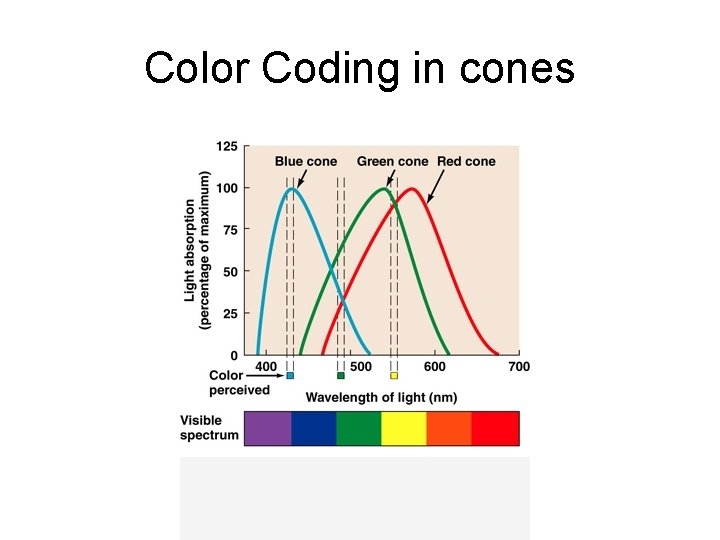 Color Coding in cones

Blue cone
Green cone
Red cone

Light absorption (percentage of maximum)

125
100
75
50
25
0

400
500
600
700

Color perceived

Wavelength of light (nm)

Visible spectrum